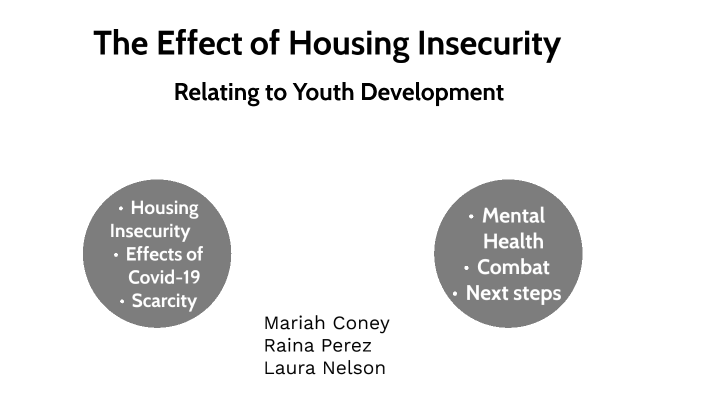 The Effect of Housing Insecurity

Relating to Youth Development

• Housing Insecurity
• Effects of Covid-19
• Scarcity

• Mental Health
• Combat
• Next steps

Mariah Coney
Raina Perez
Laura Nelson